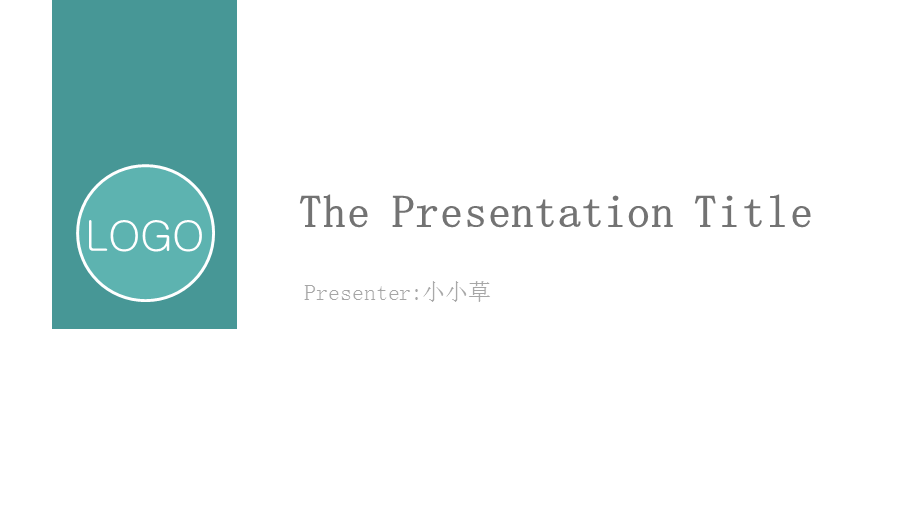 LOGO

The Presentation Title

Presenter:小小草